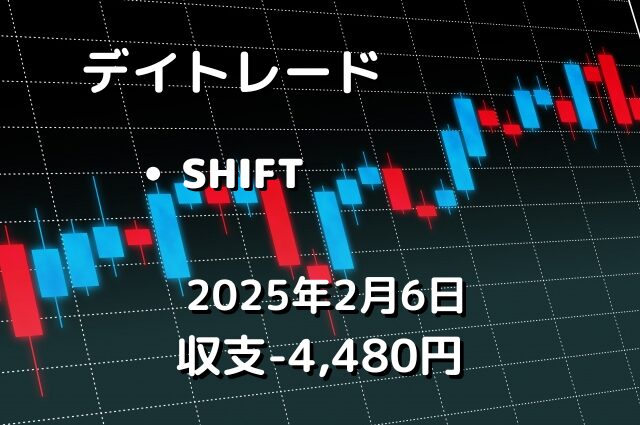 デイトレード

・ SHIFT

2025年2月6日
収支-4,480円